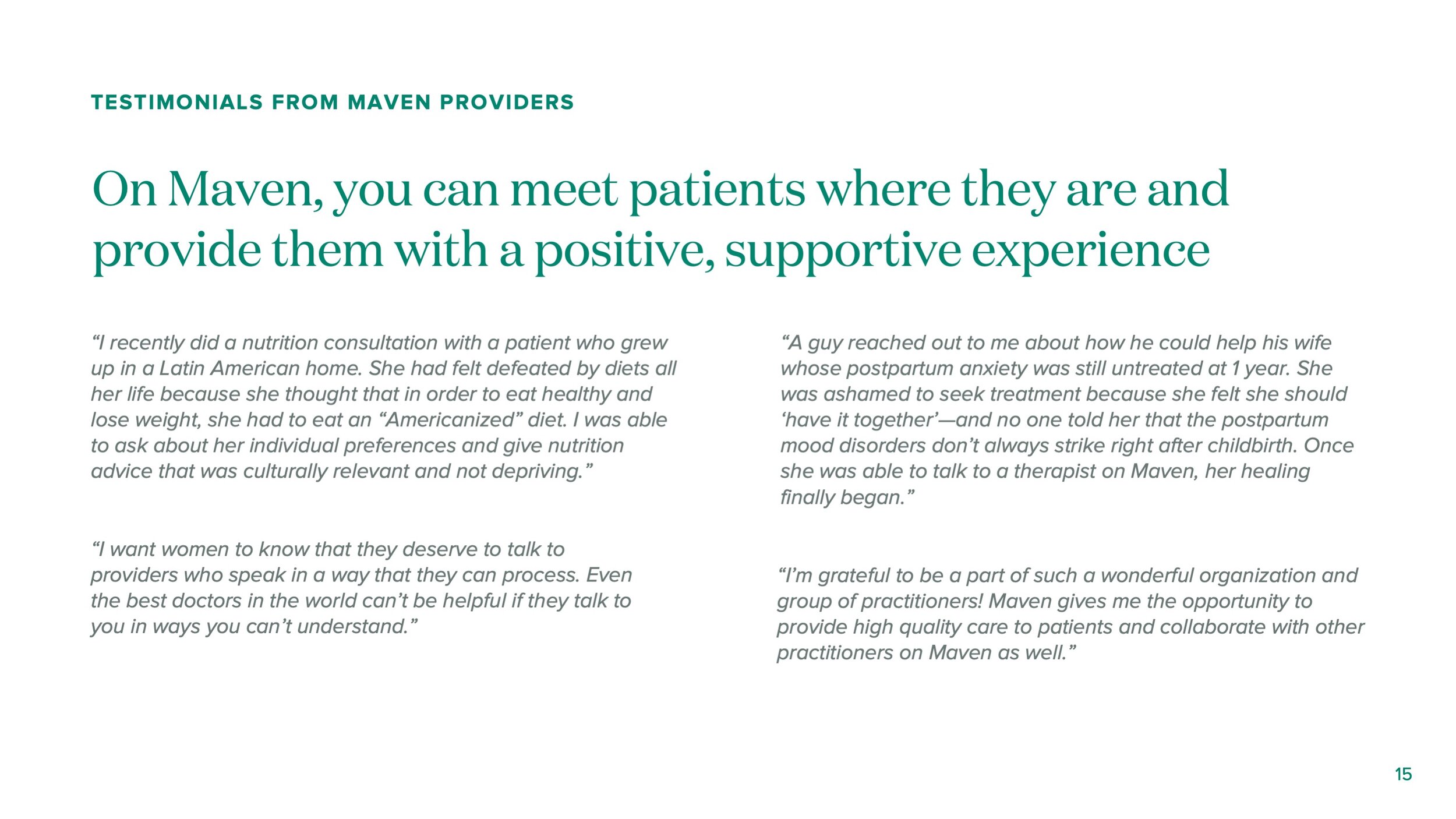 TESTIMONIALS FROM MAVEN PROVIDERS

On Maven, you can meet patients where they are and provide them with a positive, supportive experience

“I recently did a nutrition consultation with a patient who grew up in a Latin American home. She had felt defeated by diets all her life because she thought that in order to eat healthy and lose weight, she had to eat an “Americanized” diet. I was able to ask about her individual preferences and give nutrition advice that was culturally relevant and not depriving.”

“I want women to know that they deserve to talk to providers who speak in a way that they can process. Even the best doctors in the world can’t be helpful if they talk to you in ways you can’t understand.”

“A guy reached out to me about how he could help his wife whose postpartum anxiety was still untreated at 1 year. She was ashamed to seek treatment because she felt she should ‘have it together’—and no one told her that the postpartum mood disorders don’t always strike right after childbirth. Once she was able to talk to a therapist on Maven, her healing finally began.”

“I’m grateful to be a part of such a wonderful organization and group of practitioners! Maven gives me the opportunity to provide high quality care to patients and collaborate with other practitioners on Maven as well.”

15